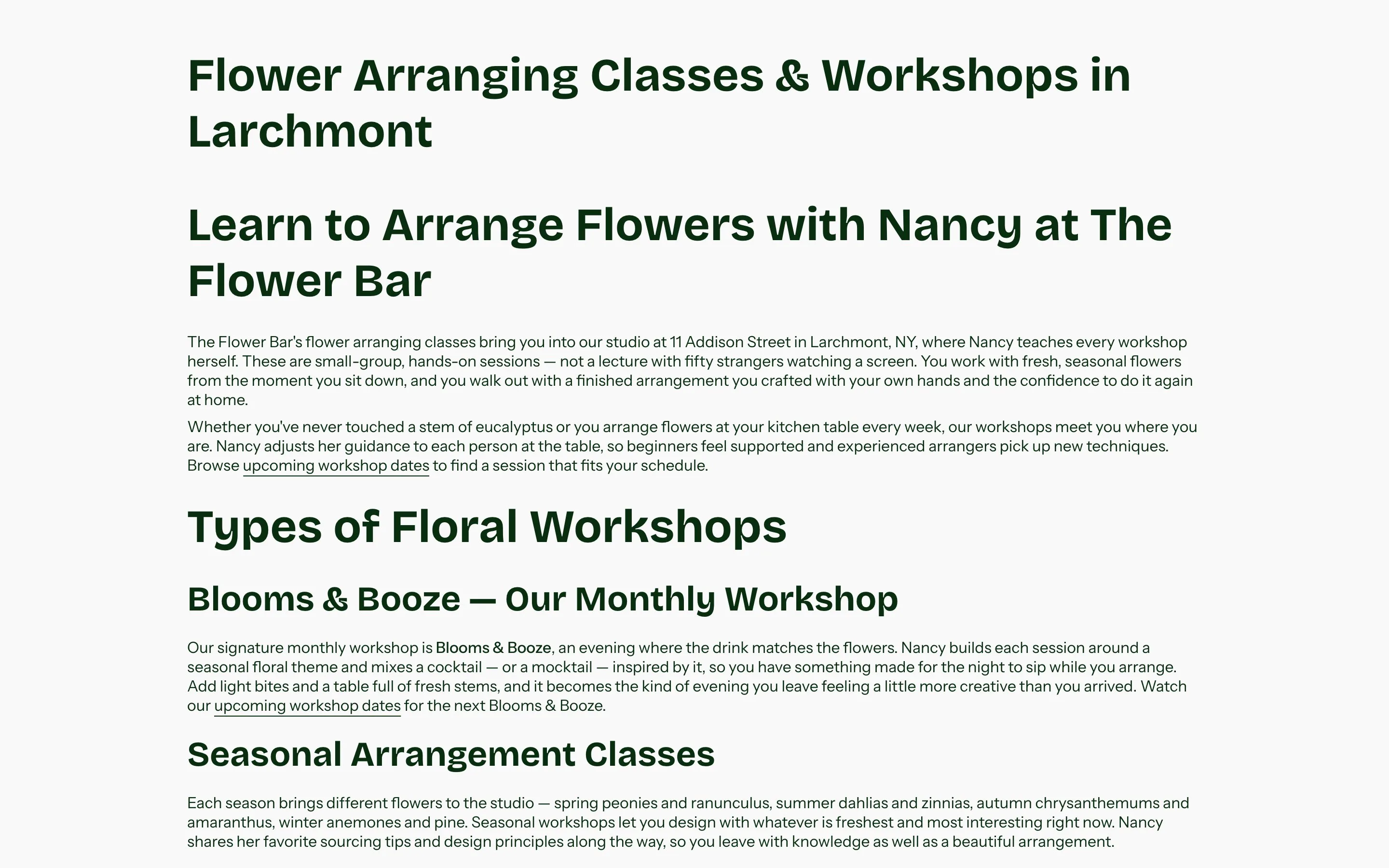 Flower Arranging Classes & Workshops in Larchmont

Learn to Arrange Flowers with Nancy at The Flower Bar

The Flower Bar's flower arranging classes bring you into our studio at 11 Addison Street in Larchmont, NY, where Nancy teaches every workshop herself. These are small-group, hands-on sessions — not a lecture with fifty strangers watching a screen. You work with fresh, seasonal flowers from the moment you sit down, and you walk out with a finished arrangement you crafted with your own hands and the confidence to do it again at home.

Whether you've never touched a stem of eucalyptus or you arrange flowers at your kitchen table every week, our workshops meet you where you are. Nancy adjusts her guidance to each person at the table, so beginners feel supported and experienced arrangers pick up new techniques. Browse upcoming workshop dates to find a session that fits your schedule.

Types of Floral Workshops

Blooms & Booze — Our Monthly Workshop

Our signature monthly workshop is Blooms & Booze, an evening where the drink matches the flowers. Nancy builds each session around a seasonal floral theme and mixes a cocktail — or a mocktail — inspired by it, so you have something made for the night to sip while you arrange. Add light bites and a table full of fresh stems, and it becomes the kind of evening you leave feeling a little more creative than you arrived. Watch our upcoming workshop dates for the next Blooms & Booze.

Seasonal Arrangement Classes

Each season brings different flowers to the studio — spring peonies and ranunculus, summer dahlias and zinnias, autumn chrysanthemums and amaranthus, winter anemones and pine. Seasonal workshops let you design with whatever is freshest and most interesting right now. Nancy shares her favorite sourcing tips and design principles along the way, so you leave with knowledge as well as a beautiful arrangement.